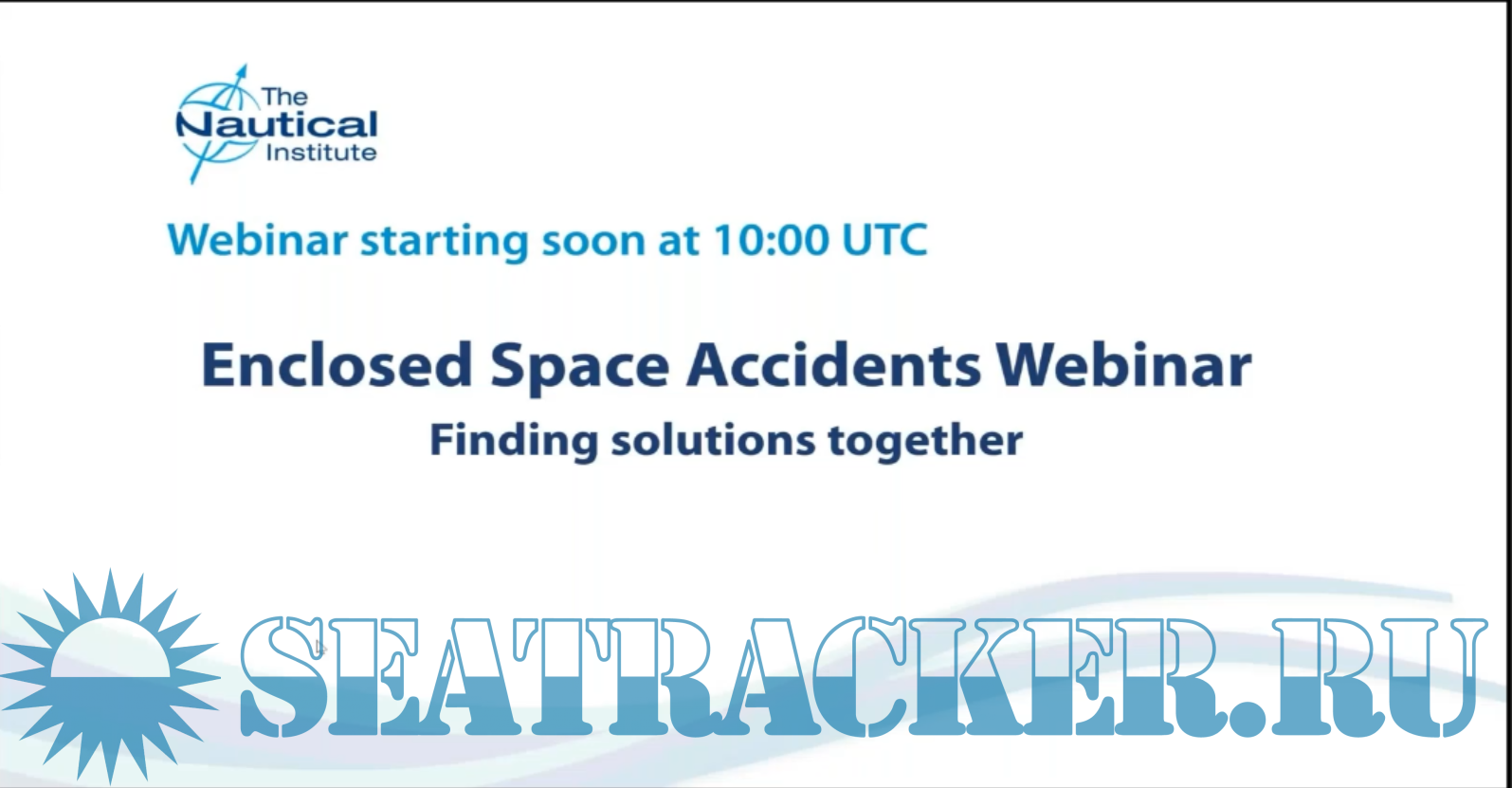 The Nautical Institute

Webinar starting soon at 10:00 UTC

Enclosed Space Accidents Webinar
Finding solutions together

SEATRACKER.RU